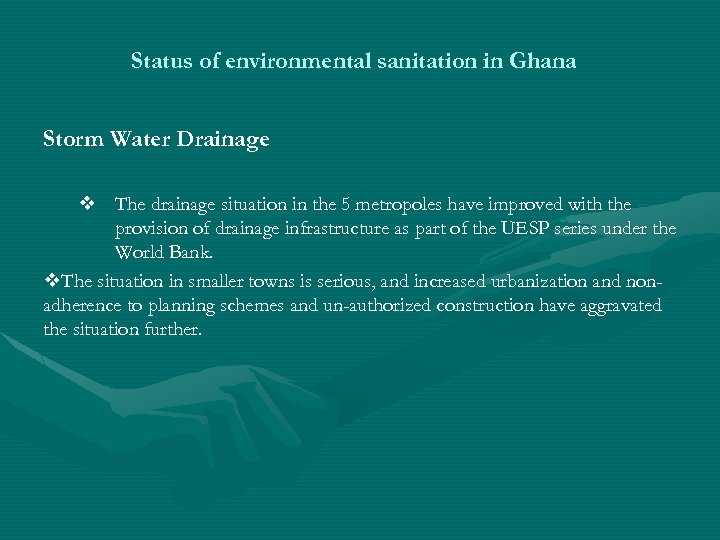 Status of environmental sanitation in Ghana

Storm Water Drainage

❖ The drainage situation in the 5 metropoles have improved with the provision of drainage infrastructure as part of the UESP series under the World Bank.

❖The situation in smaller towns is serious, and increased urbanization and non-adherence to planning schemes and un-authorized construction have aggravated the situation further.